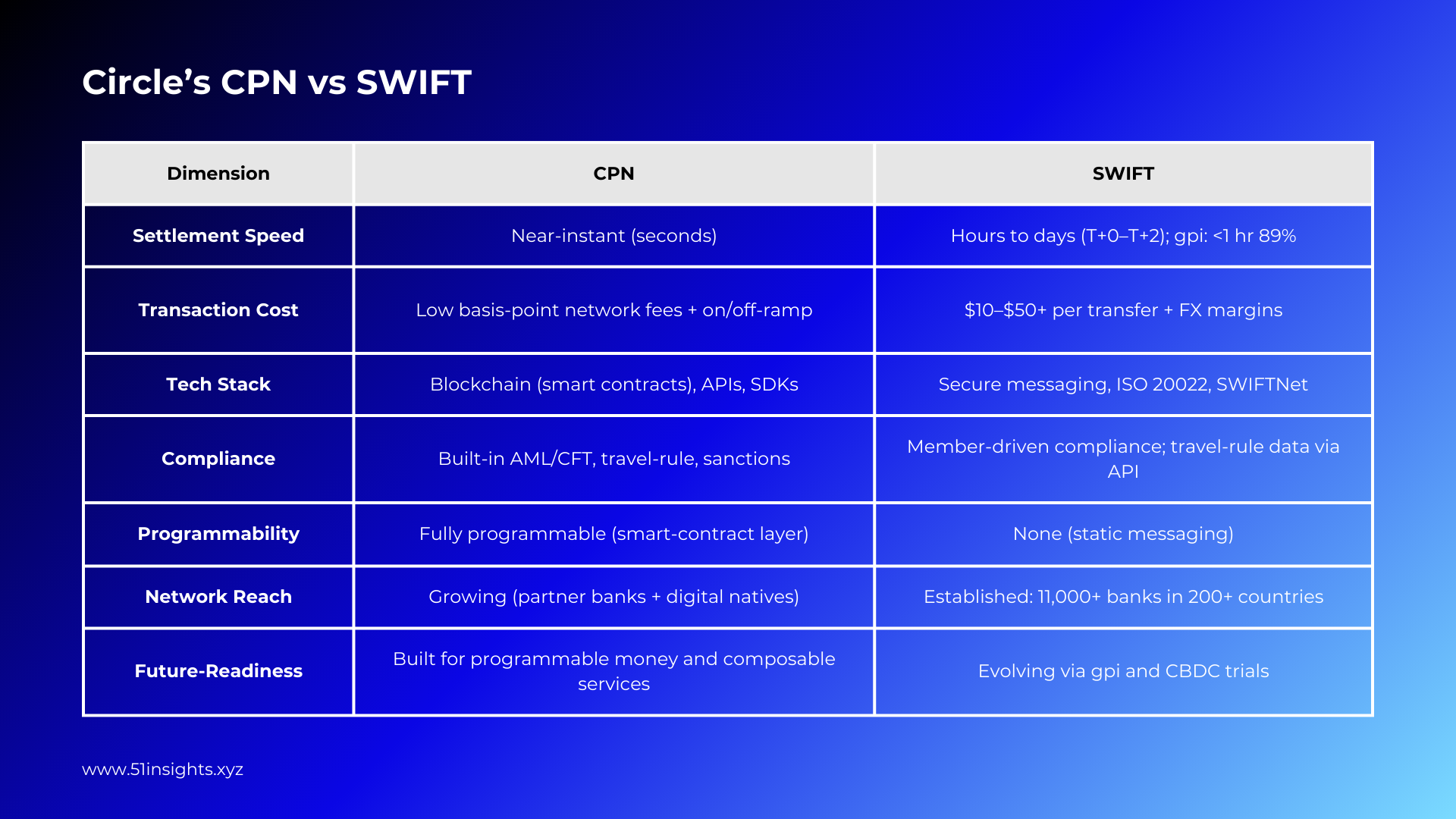 Circle’s CPN vs SWIFT

| Dimension | CPN | SWIFT |
|---|---|---|
| Settlement Speed | Near-instant (seconds) | Hours to days (T+0–T+2); gpi: <1 hr 89% |
| Transaction Cost | Low basis-point network fees + on/off-ramp | \$10–\$50+ per transfer + FX margins |
| Tech Stack | Blockchain (smart contracts), APIs, SDKs | Secure messaging, ISO 20022, SWIFTNet |
| Compliance | Built-in AML/CFT, travel-rule, sanctions | Member-driven compliance; travel-rule data via API |
| Programmability | Fully programmable (smart-contract layer) | None (static messaging) |
| Network Reach | Growing (partner banks + digital natives) | Established: 11,000+ banks in 200+ countries |
| Future-Readiness | Built for programmable money and composable services | Evolving via gpi and CBDC trials |

www.51insights.xyz